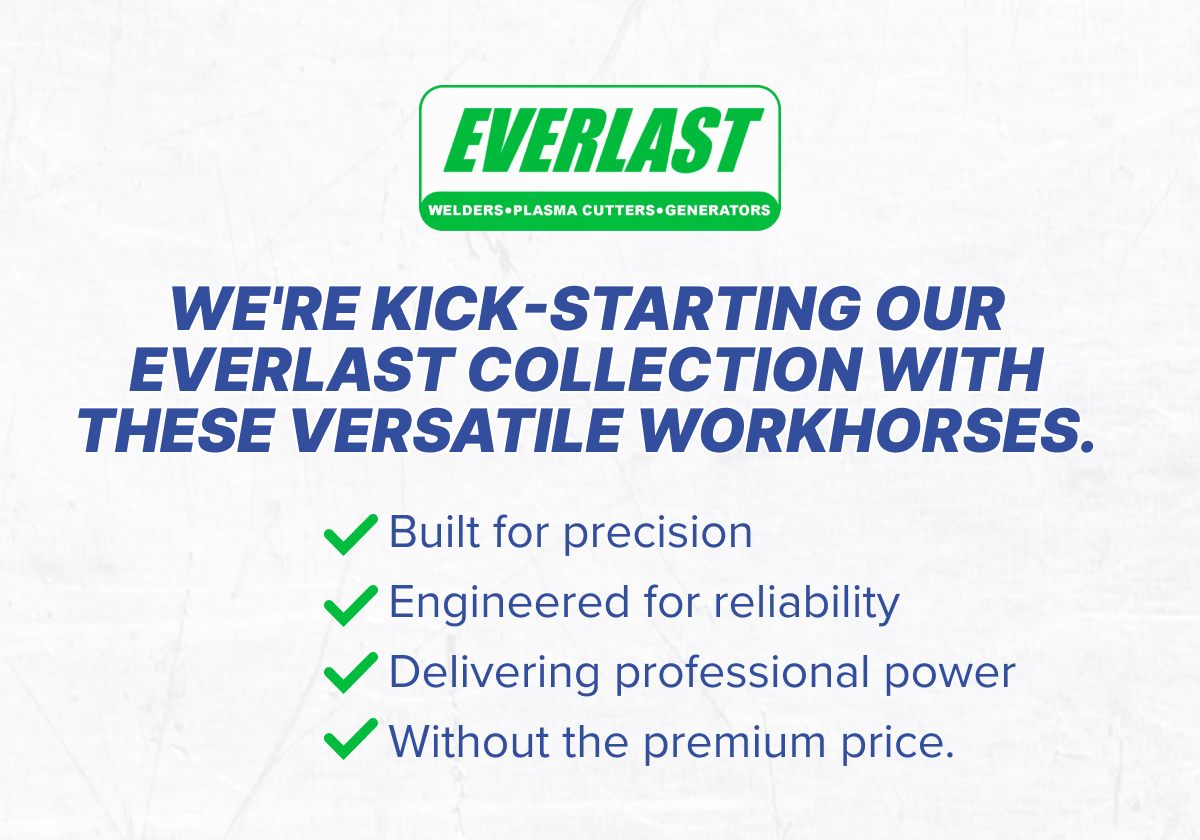 EVERLAST
WELDERS•PLASMA CUTTERS•GENERATORS

WE'RE KICK-STARTING OUR EVERLAST COLLECTION WITH THESE VERSATILE WORKHORSES.

Built for precision
Engineered for reliability
Delivering professional power
Without the premium price.